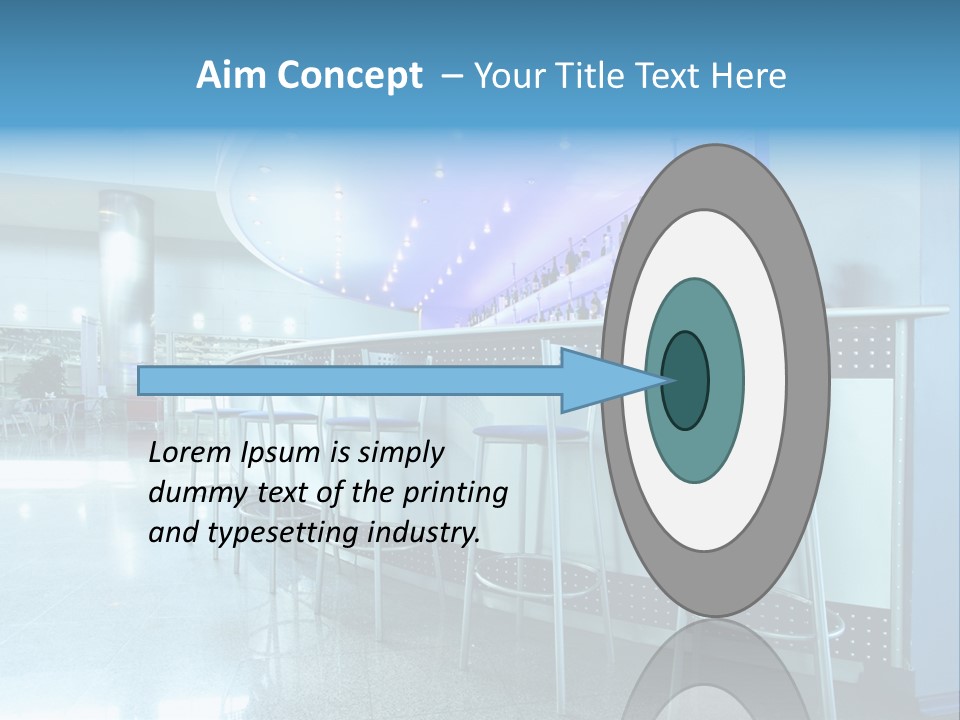 Aim Concept – Your Title Text Here

Lorem Ipsum is simply dummy text of the printing and typesetting industry.